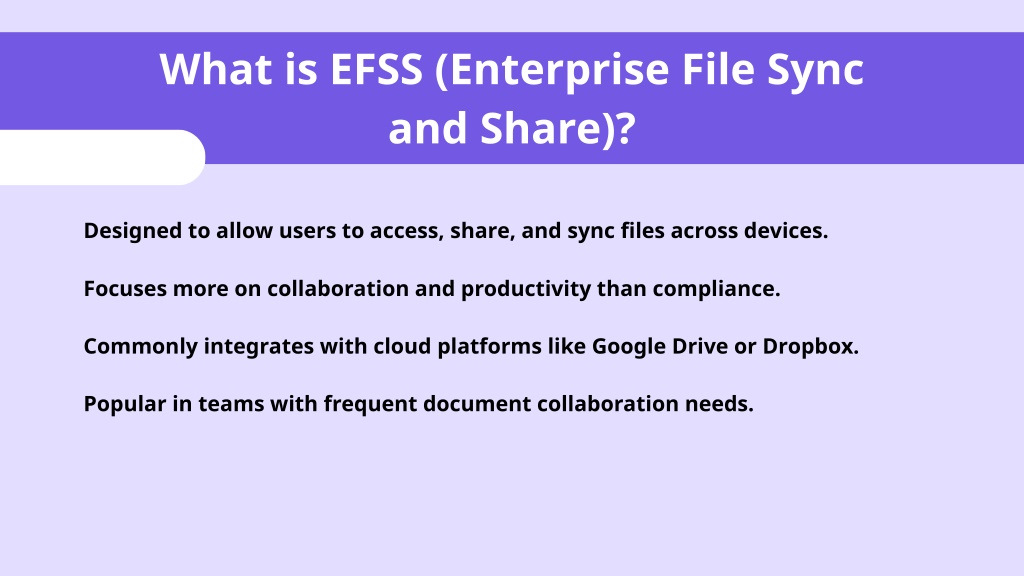 What is EFSS (Enterprise File Sync and Share)?

Designed to allow users to access, share, and sync files across devices.

Focuses more on collaboration and productivity than compliance.

Commonly integrates with cloud platforms like Google Drive or Dropbox.

Popular in teams with frequent document collaboration needs.